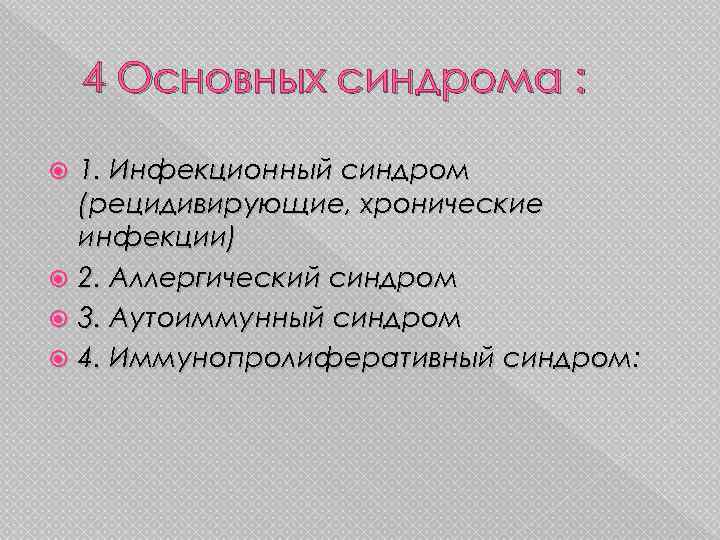 4 Основных синдрома :

1. Инфекционный синдром (рецидивирующие, хронические инфекции)

2. Аллергический синдром

3. Аутоиммунный синдром

4. Иммунопролиферативный синдром: